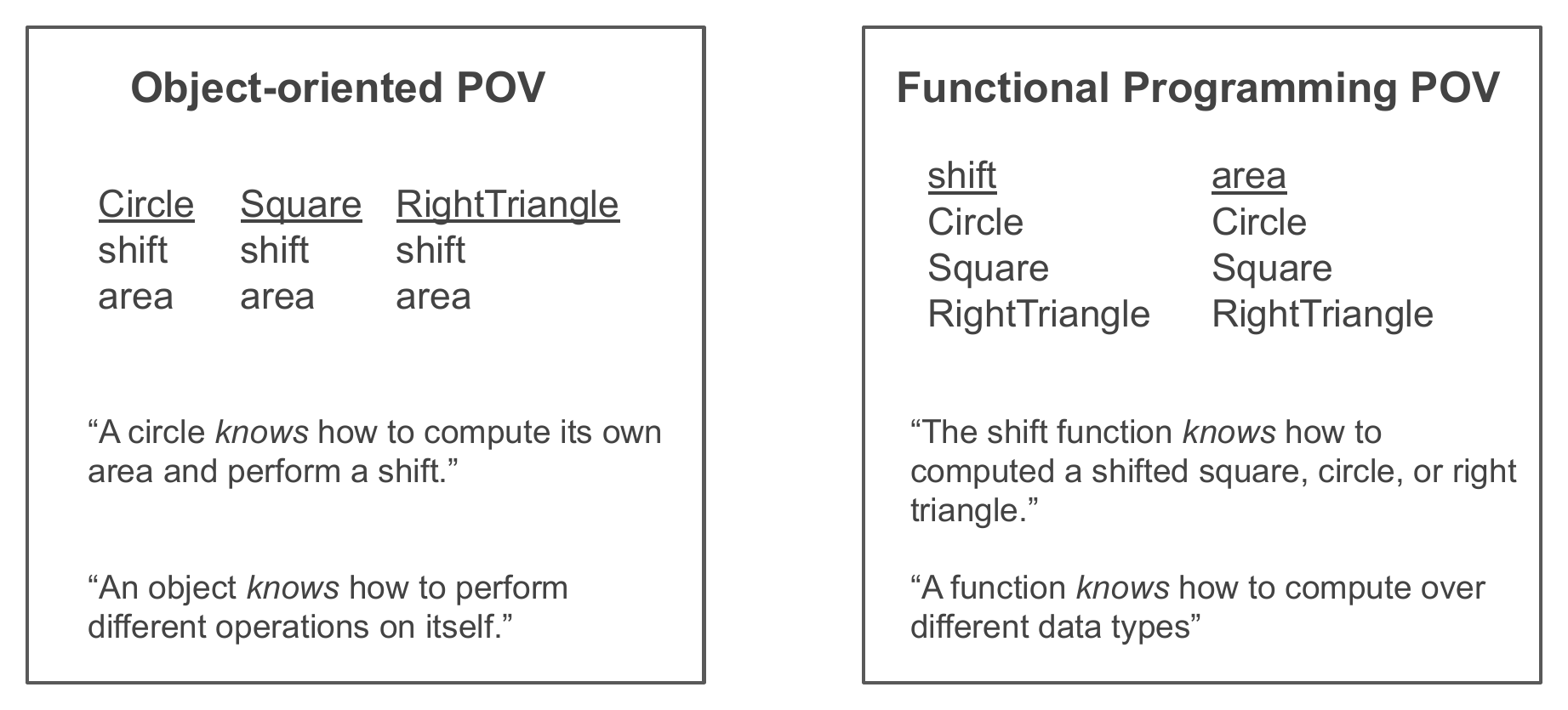 Object-oriented POV

| Circle | Square | RightTriangle |
|---|---|---|
| shift | shift | shift |
| area | area | area |

“A circle knows how to compute its own area and perform a shift.”

“An object knows how to perform different operations on itself.”

Functional Programming POV

| shift | area |
|---|---|
| Circle | Circle |
| Square | Square |
| RightTriangle | RightTriangle |

“The shift function knows how to computed a shifted square, circle, or right triangle.”

“A function knows how to compute over different data types”